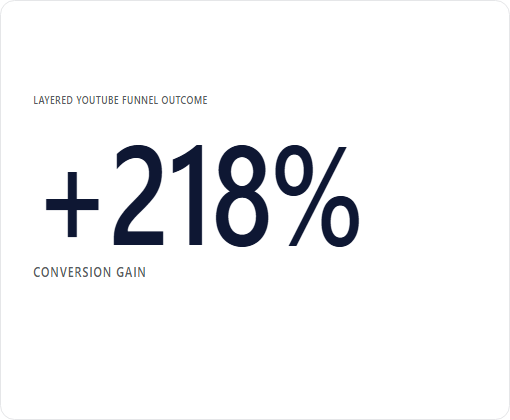 LAYERED YOUTUBE FUNNEL OUTCOME

+218%

CONVERSION GAIN